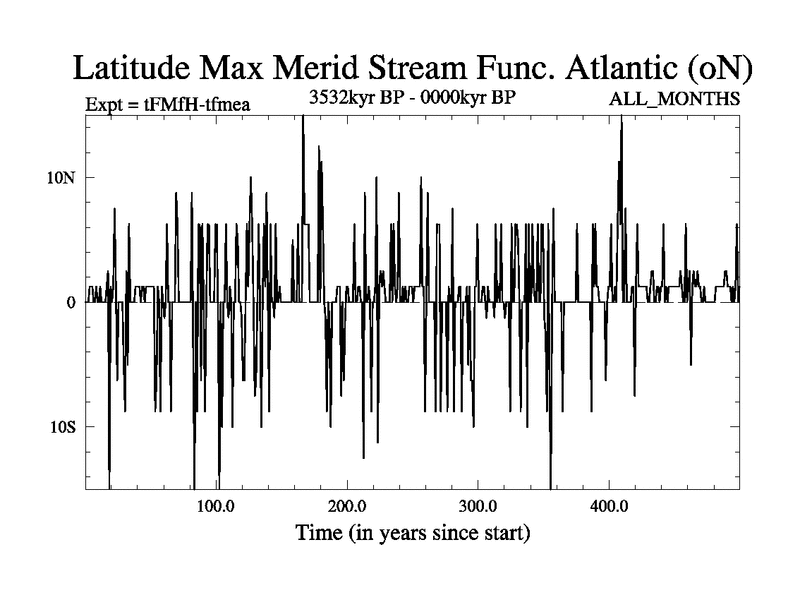 Latitude Max Merid Stream Func. Atlantic (oN)

Expt = tFMfH-tfmea

3532kyr BP - 0000kyr BP

ALL_MONTHS

10N

0

10S

100.0

200.0

300.0

400.0

Time (in years since start)